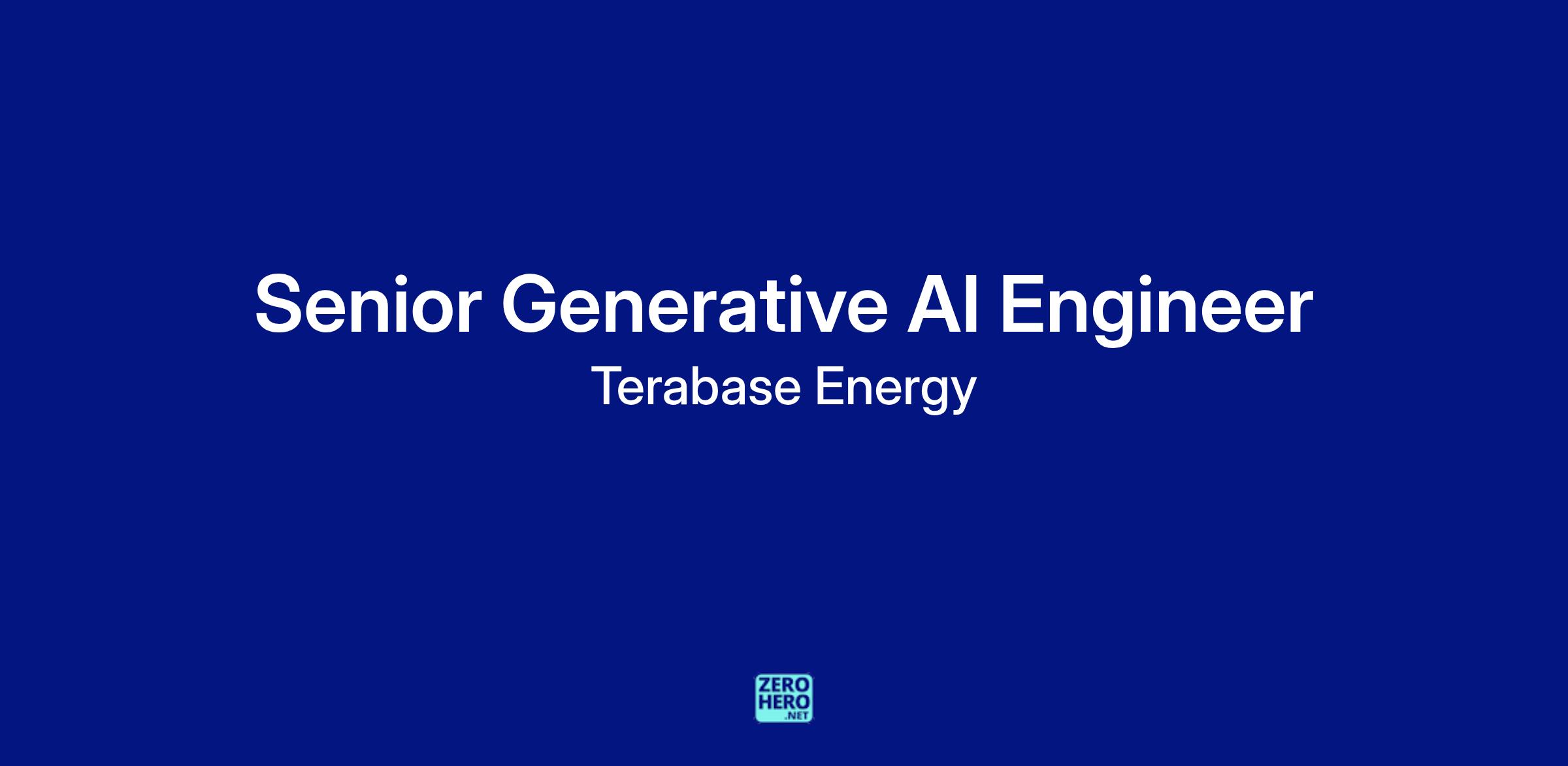 Senior Generative AI Engineer
Terabase Energy

ZERO
HERO
.NET